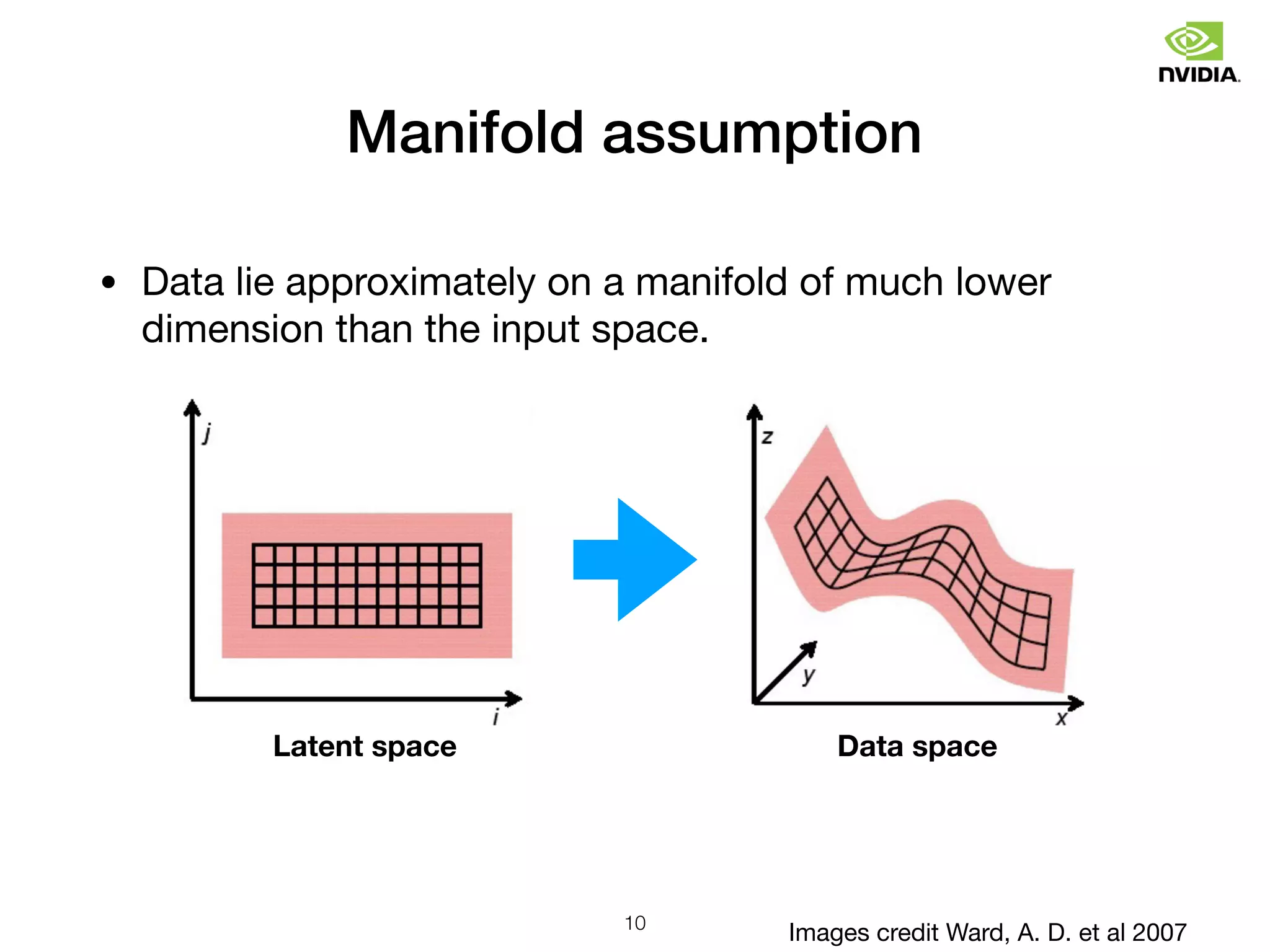 NVIDIA.

Manifold assumption

• Data lie approximately on a manifold of much lower dimension than the input space.

j

i

Latent space

z

y

x

Data space

10

Images credit Ward, A. D. et al 2007